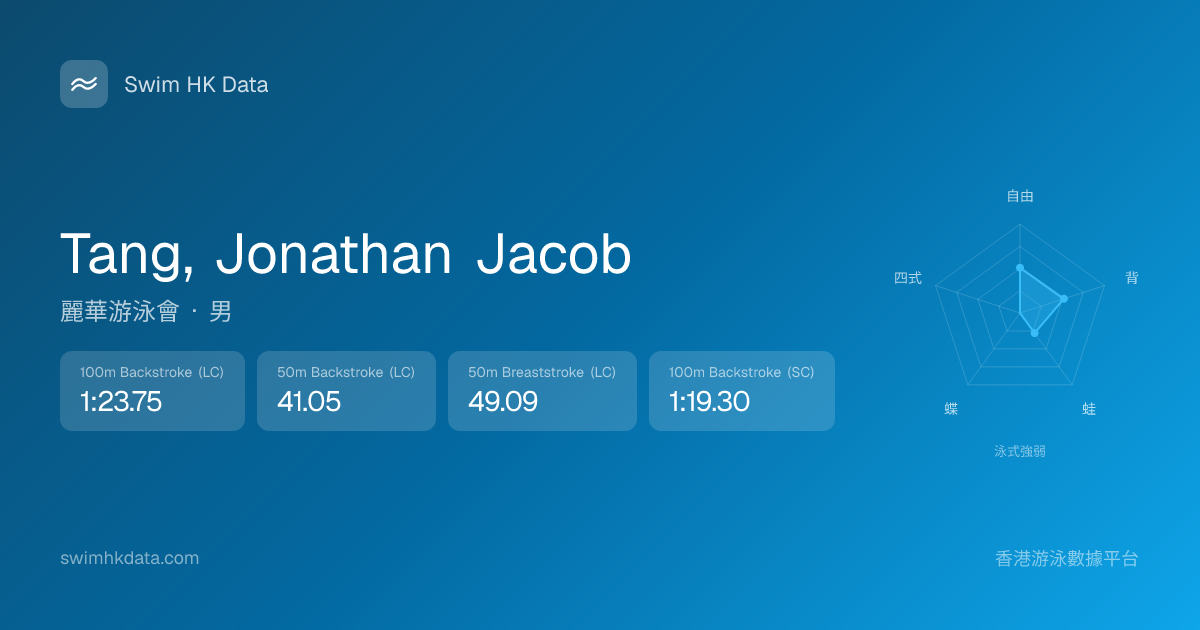 Swim HK Data

Tang, Jonathan Jacob

麗華游泳會 · 男

100m Backstroke (LC)
1:23.75

50m Backstroke (LC)
41.05

50m Breaststroke (LC)
49.09

100m Backstroke (SC)
1:19.30

自由
背
蛙
蝶
四式
泳式強弱

swimhkdata.com

香港游泳數據平台